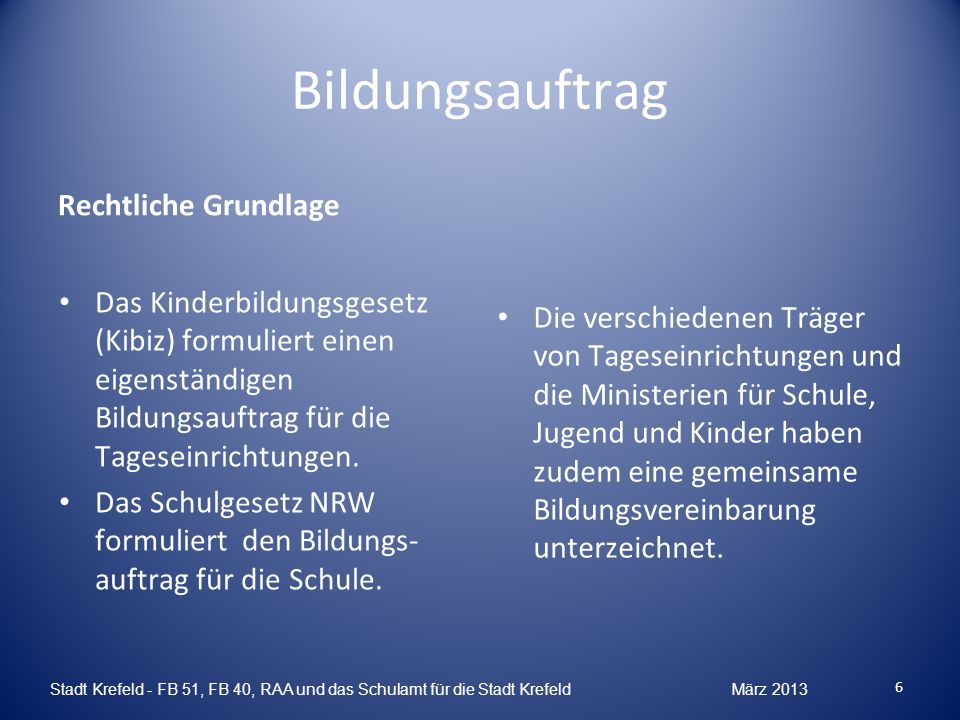 Bildungsauftrag

Rechtliche Grundlage

• Das Kinderbildungsgesetz (Kibiz) formuliert einen eigenständigen Bildungsauftrag für die Tageseinrichtungen.
• Das Schulgesetz NRW formuliert den Bildungsauftrag für die Schule.

• Die verschiedenen Träger von Tageseinrichtungen und die Ministerien für Schule, Jugend und Kinder haben zudem eine gemeinsame Bildungsvereinbarung unterzeichnet.

Stadt Krefeld - FB 51, FB 40, RAA und das Schulamt für die Stadt Krefeld März 2013 6